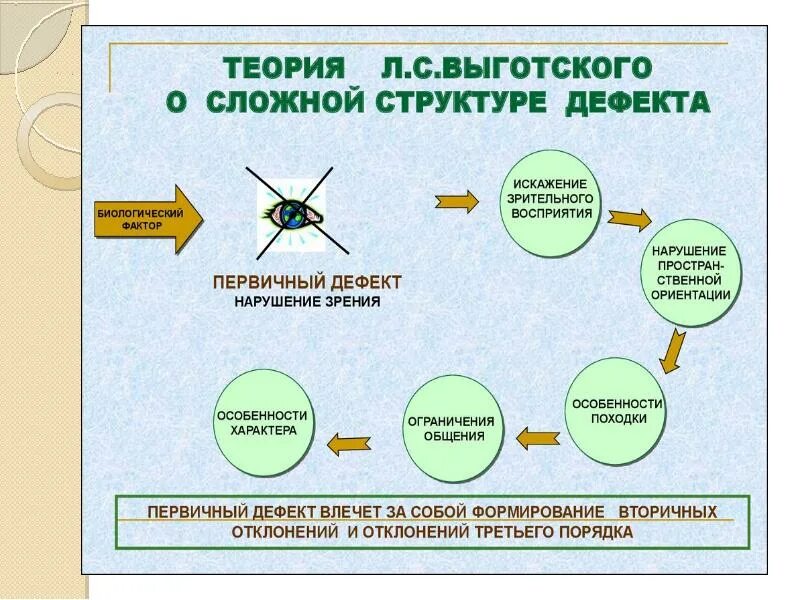 ТЕОРИЯ Л.С.ВЫГОТСКОГО О СЛОЖНОЙ СТРУКТУРЕ ДЕФЕКТА

БИОЛОГИЧЕСКИЙ ФАКТОР

ПЕРВИЧНЫЙ ДЕФЕКТ
НАРУШЕНИЕ ЗРЕНИЯ

ИСКАЖЕНИЕ ЗРИТЕЛЬНОГО ВОСПРИЯТИЯ

НАРУШЕНИЕ ПРОСТРАНСТВЕННОЙ ОРИЕНТАЦИИ

ОСОБЕННОСТИ ПОХОДКИ

ОГРАНИЧЕНИЯ ОБЩЕНИЯ

ОСОБЕННОСТИ ХАРАКТЕРА

ПЕРВИЧНЫЙ ДЕФЕКТ ВЛЕЧЕТ ЗА СОБОЙ ФОРМИРОВАНИЕ ВТОРИЧНЫХ ОТКЛОНЕНИЙ И ОТКЛОНЕНИЙ ТРЕТЬЕГО ПОРЯДКА